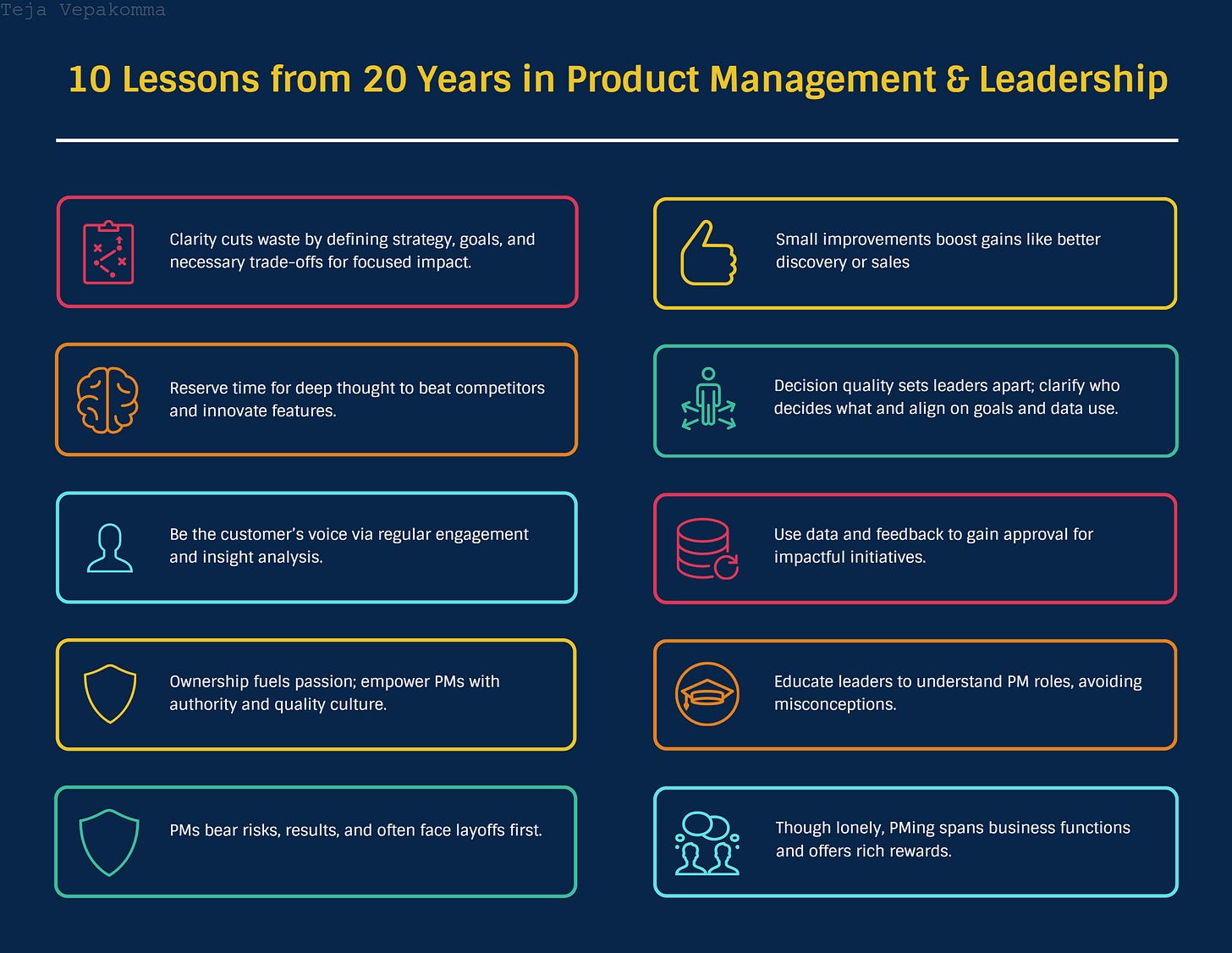 Teja Vepakomma

10 Lessons from 20 Years in Product Management & Leadership

Clarity cuts waste by defining strategy, goals, and necessary trade-offs for focused impact.

Reserve time for deep thought to beat competitors and innovate features.

Be the customer's voice via regular engagement and insight analysis.

Ownership fuels passion; empower PMs with authority and quality culture.

PMs bear risks, results, and often face layoffs first.

Small improvements boost gains like better discovery or sales

Decision quality sets leaders apart; clarify who decides what and align on goals and data use.

Use data and feedback to gain approval for impactful initiatives.

Educate leaders to understand PM roles, avoiding misconceptions.

Though lonely, PMing spans business functions and offers rich rewards.